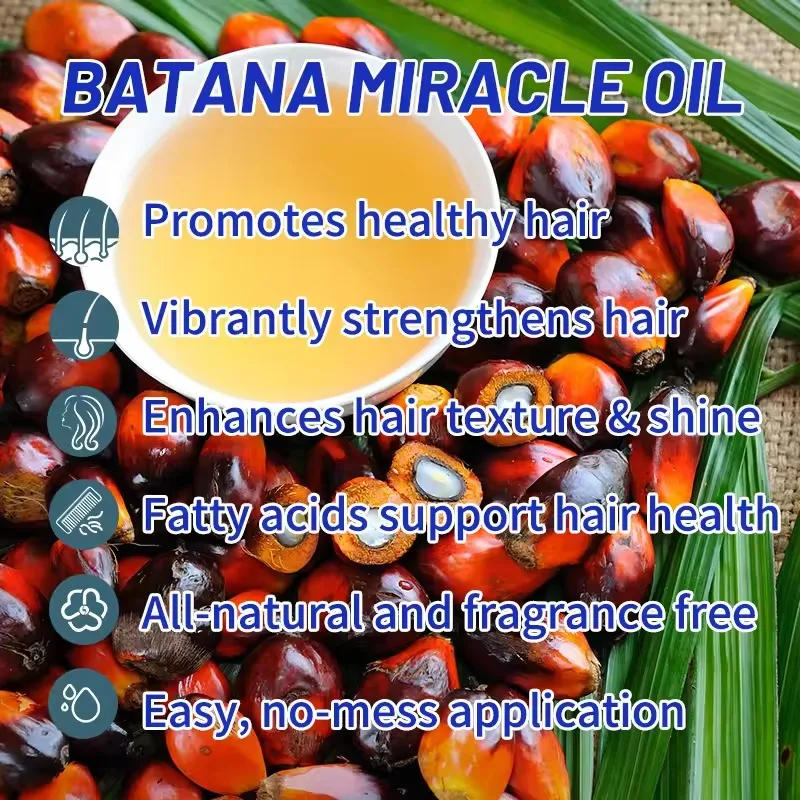 BATANA MIRACLE OIL

Promotes healthy hair

Vibrantly strengthens hair

Enhances hair texture & shine

Fatty acids support hair health

All-natural and fragrance free

Easy, no-mess application